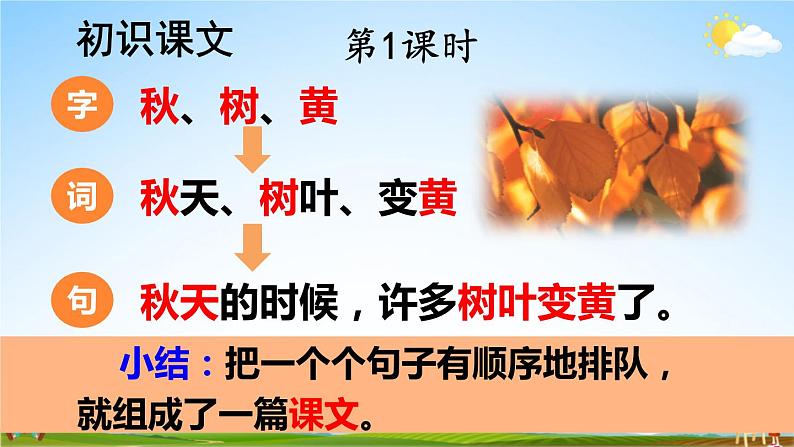 初识课文

第1课时

字 秋、树、黄

词 秋天、树叶、变黄

句 秋天的时候，许多树叶变黄了。

小结：把一个个句子有顺序地排队，就组成了一篇课文。